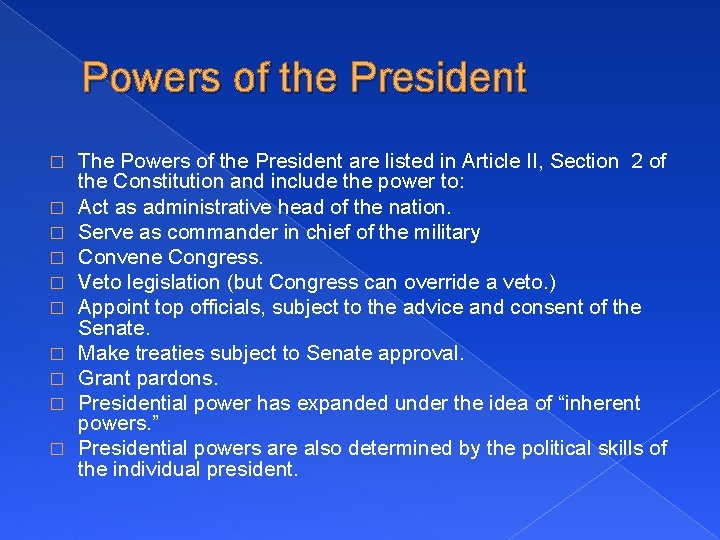 Powers of the President

□ The Powers of the President are listed in Article II, Section 2 of the Constitution and include the power to:
□ Act as administrative head of the nation.
□ Serve as commander in chief of the military
□ Convene Congress.
□ Veto legislation (but Congress can override a veto.)
□ Appoint top officials, subject to the advice and consent of the Senate.
□ Make treaties subject to Senate approval.
□ Grant pardons.
□ Presidential power has expanded under the idea of “inherent powers.”
□ Presidential powers are also determined by the political skills of the individual president.